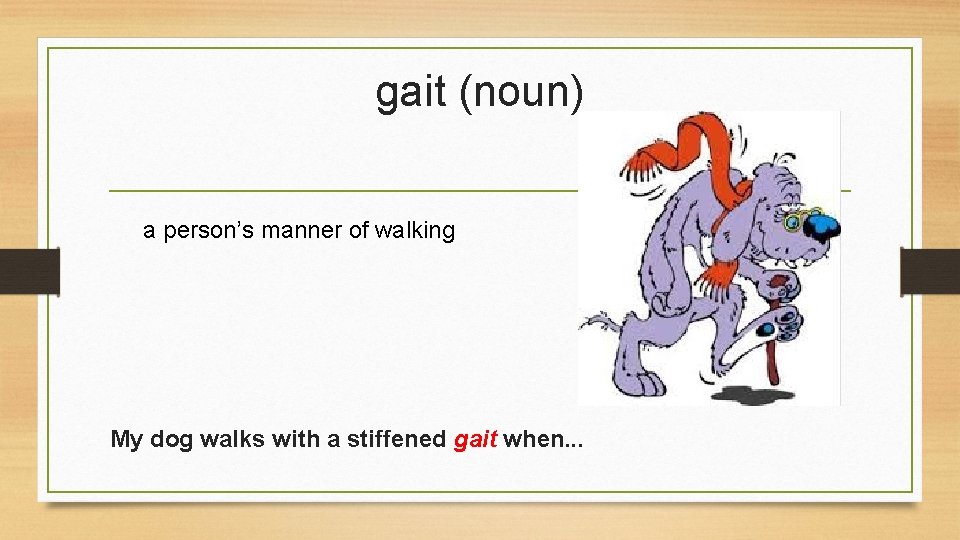 gait (noun)

a person's manner of walking

My dog walks with a stiffened gait when...